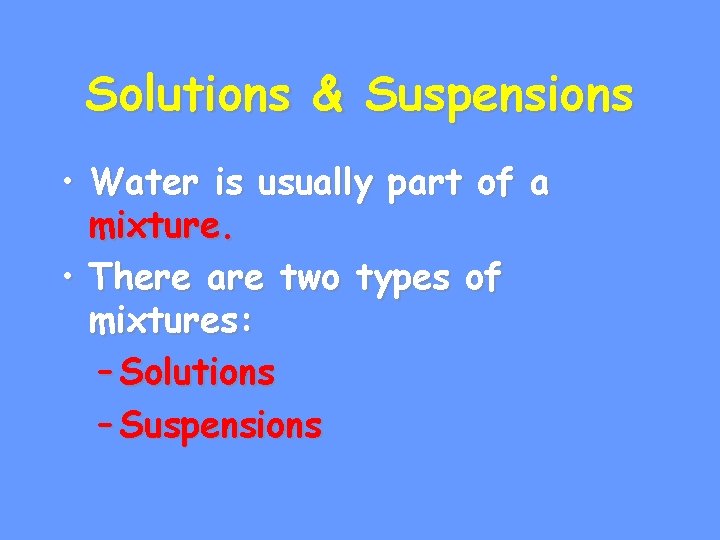 Solutions & Suspensions

• Water is usually part of a mixture.

• There are two types of mixtures:

– Solutions

– Suspensions